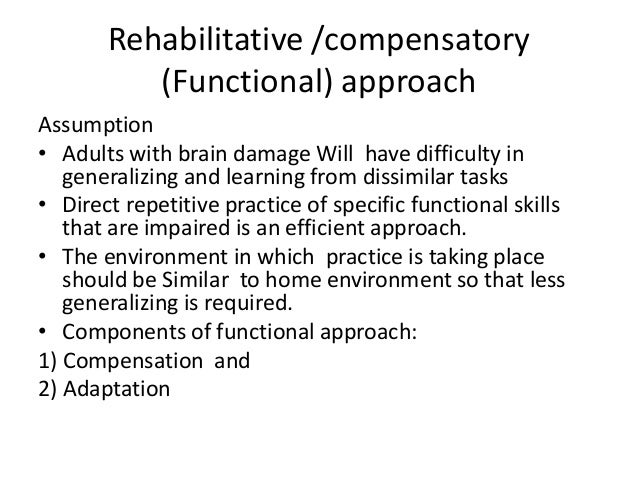 Rehabilitative /compensatory (Functional) approach

Assumption

• Adults with brain damage Will have difficulty in generalizing and learning from dissimilar tasks
• Direct repetitive practice of specific functional skills that are impaired is an efficient approach.
• The environment in which practice is taking place should be Similar to home environment so that less generalizing is required.
• Components of functional approach:

1) Compensation and
2) Adaptation